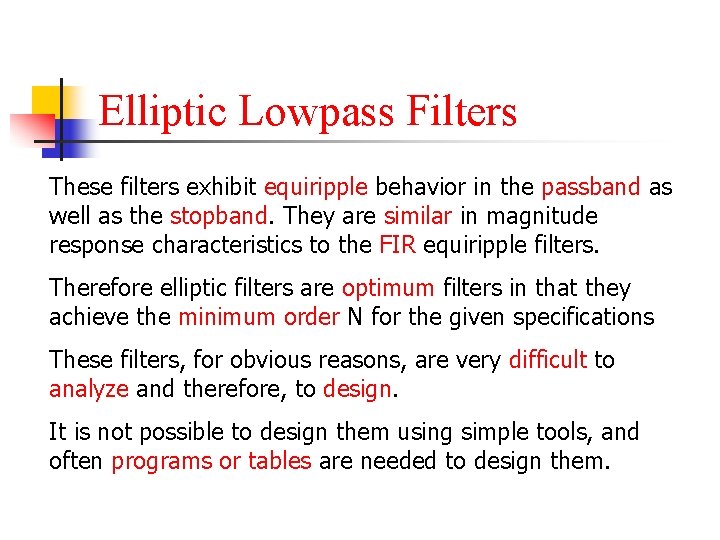 Elliptic Lowpass Filters

These filters exhibit equiripple behavior in the passband as well as the stopband. They are similar in magnitude response characteristics to the FIR equiripple filters.

Therefore elliptic filters are optimum filters in that they achieve the minimum order N for the given specifications

These filters, for obvious reasons, are very difficult to analyze and therefore, to design.

It is not possible to design them using simple tools, and often programs or tables are needed to design them.